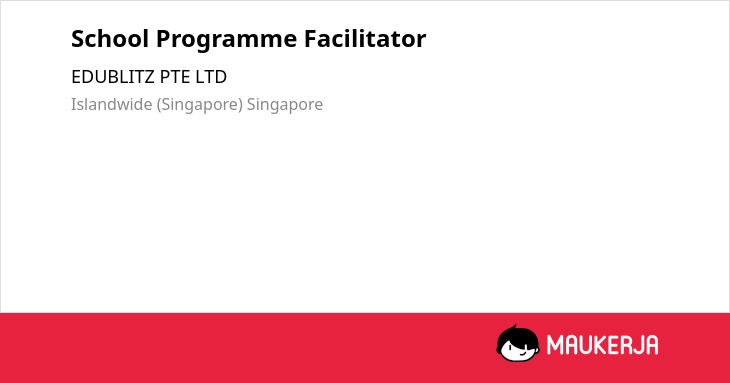 School Programme Facilitator

EDUBLITZ PTE LTD

Islandwide (Singapore) Singapore

MAUKERJA